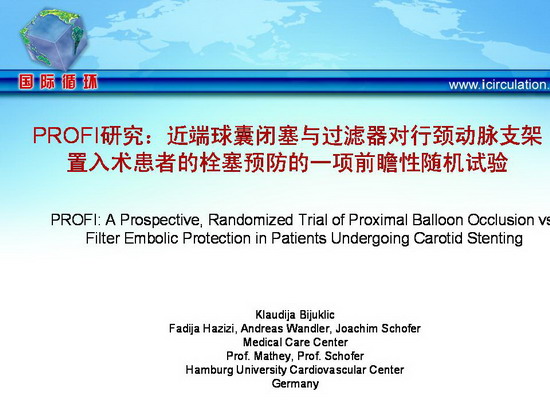 国际循环

www.icirculation.

PROFI研究：近端球囊闭塞与过滤器对行颈动脉支架置入术患者的栓塞预防的一项前瞻性随机试验

PROFI: A Prospective, Randomized Trial of Proximal Balloon Occlusion vs Filter Embolic Protection in Patients Undergoing Carotid Stenting

Klaudija Bijuklic
Fadija Hazizi, Andreas Wandler, Joachim Schofer
Medical Care Center
Prof. Mathey, Prof. Schofer
Hamburg University Cardiovascular Center
Germany